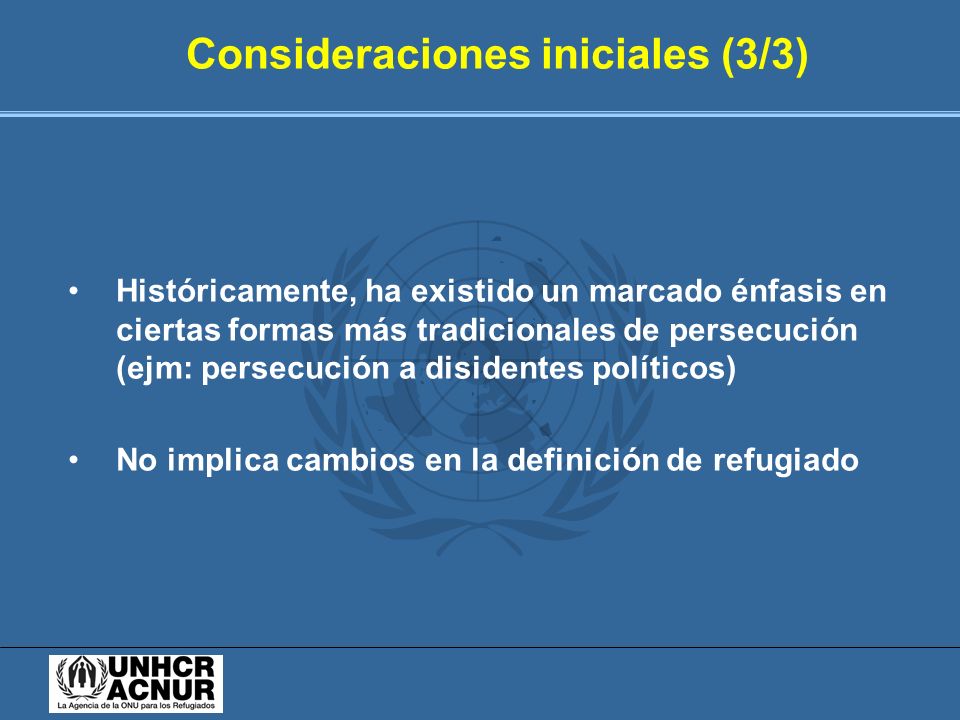 Consideraciones iniciales (3/3)

• Históricamente, ha existido un marcado énfasis en ciertas formas más tradicionales de persecución (ejm: persecución a disidentes políticos)

• No implica cambios en la definición de refugiado

UNHCR
ACNUR
La Agencia de la ONU para los Refugiados